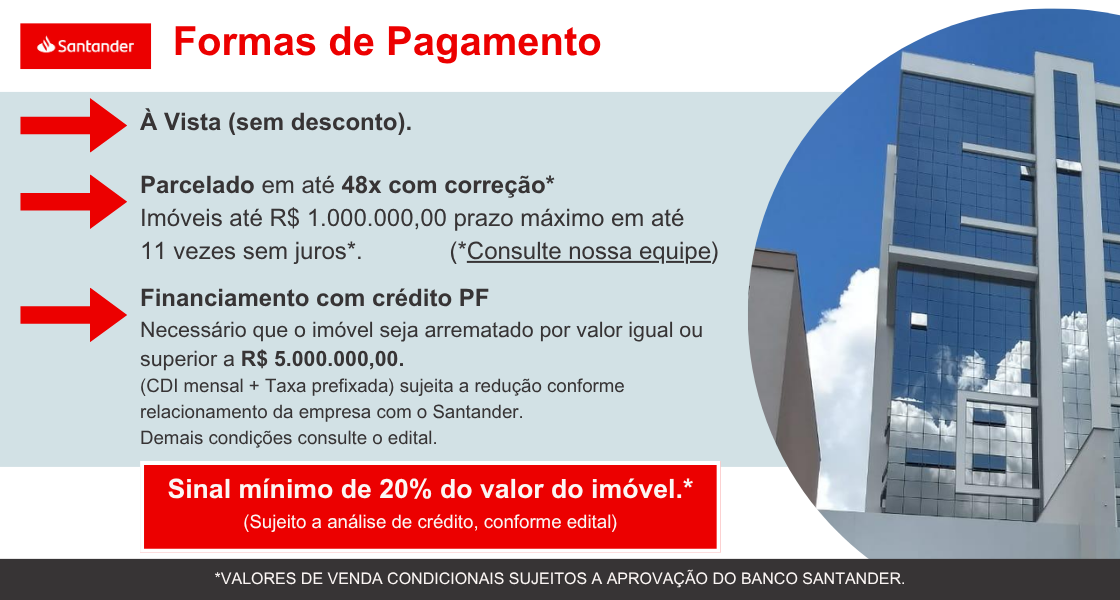 Santander

Formas de Pagamento

À Vista (sem desconto).

Parcelado em até 48x com correção*
Imóveis até R$ 1.000.000,00 prazo máximo em até 11 vezes sem juros*. (*Consulte nossa equipe)

Financiamento com crédito PF
Necessário que o imóvel seja arrematado por valor igual ou superior a R$ 5.000.000,00.
(CDI mensal + Taxa prefixada) sujeita a redução conforme relacionamento da empresa com o Santander.
Demais condições consulte o edital.

Sinal mínimo de 20% do valor do imóvel.*
(Sujeito a análise de crédito, conforme edital)

*VALORES DE VENDA CONDICIONAIS SUJEITOS A APROVAÇÃO DO BANCO SANTANDER.